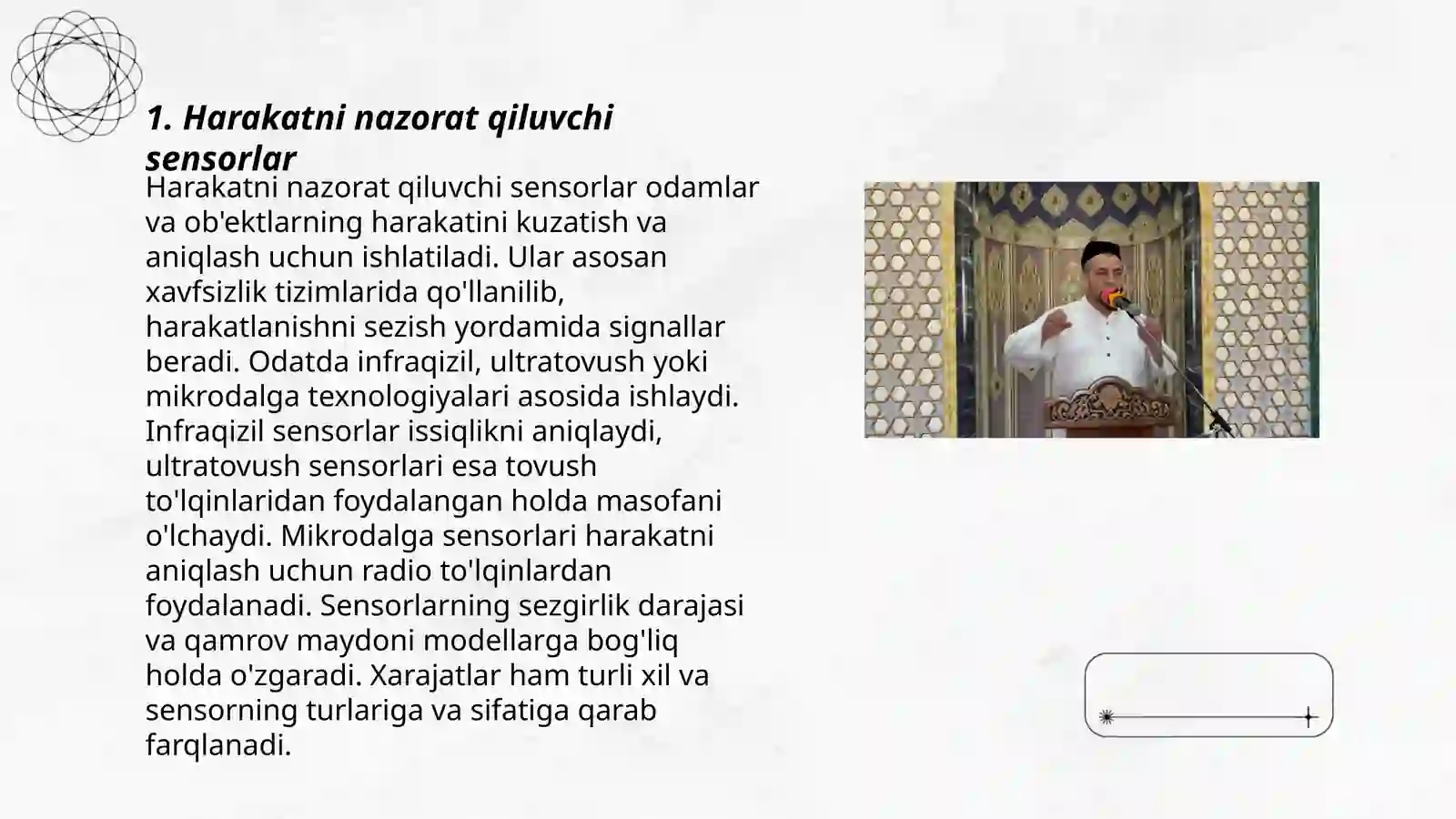 1. Harakatni nazorat qiluvchi sensorlar

Harakatni nazorat qiluvchi sensorlar odamlar va ob'ektlarning harakatini kuzatish va aniqlash uchun ishlatiladi. Ular asosan xavfsizlik tizimlarida qo'llanilib, harakatlanishni sezish yordamida signallar beradi. Odatda infraqizil, ultratovush yoki mikrodalga texnologiyalari asosida ishlaydi. Infraqizil sensorlar issiqlikni aniqlaydi, ultratovush sensorlari esa tovush to'lqinlaridan foydalangan holda masofani o'lchaydi. Mikrodalga sensorlari harakatni aniqlash uchun radio to'lqinlardan foydalanadi. Sensorlarning sezgirlik darajasi va qamrov maydoni modellarga bog'liq holda o'zgaradi. Xarajatlar ham turli xil va sensorning turlariga va sifatiga qarab farqlanadi.